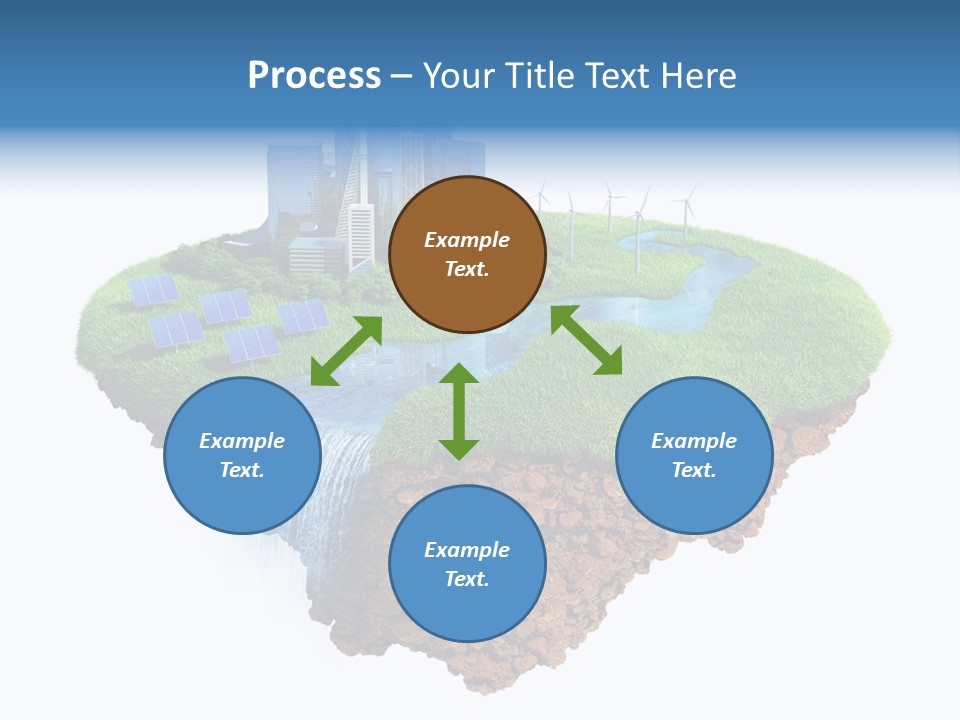 Process – Your Title Text Here

Example Text.

Example Text.

Example Text.

Example Text.